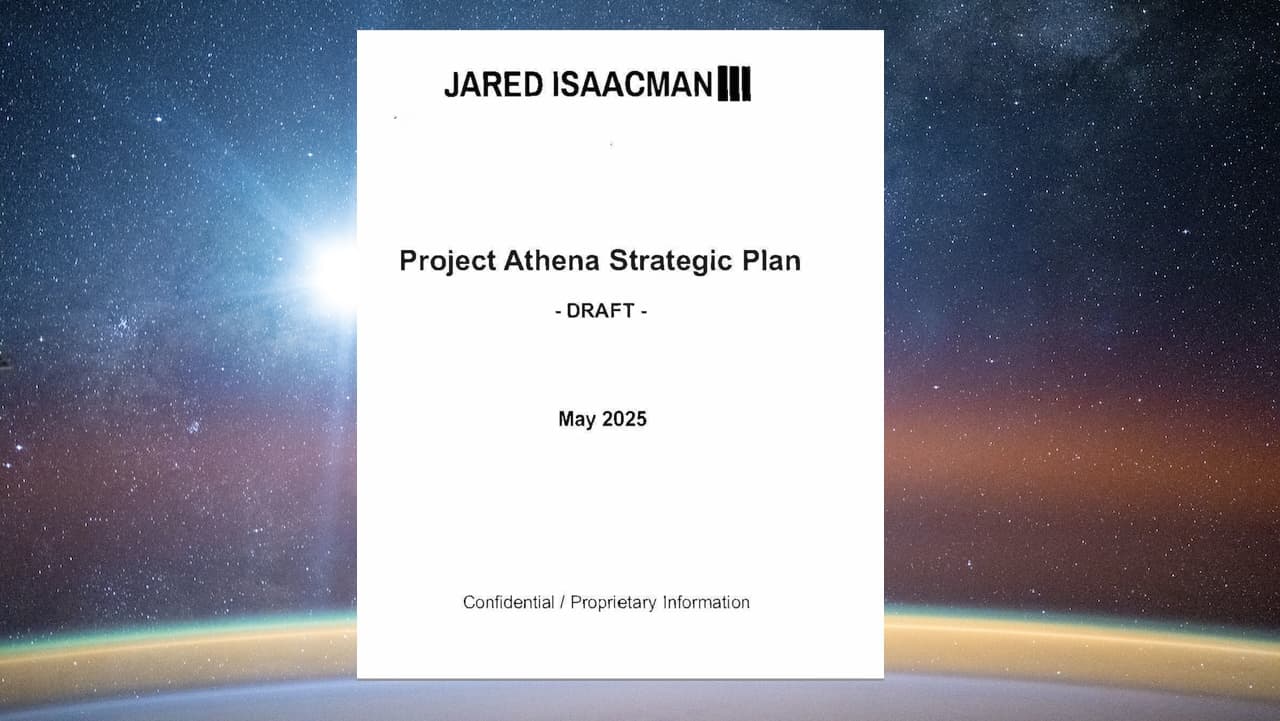 JARED ISAACMAN

Project Athena Strategic Plan

- DRAFT -

May 2025

Confidential / Proprietary Information